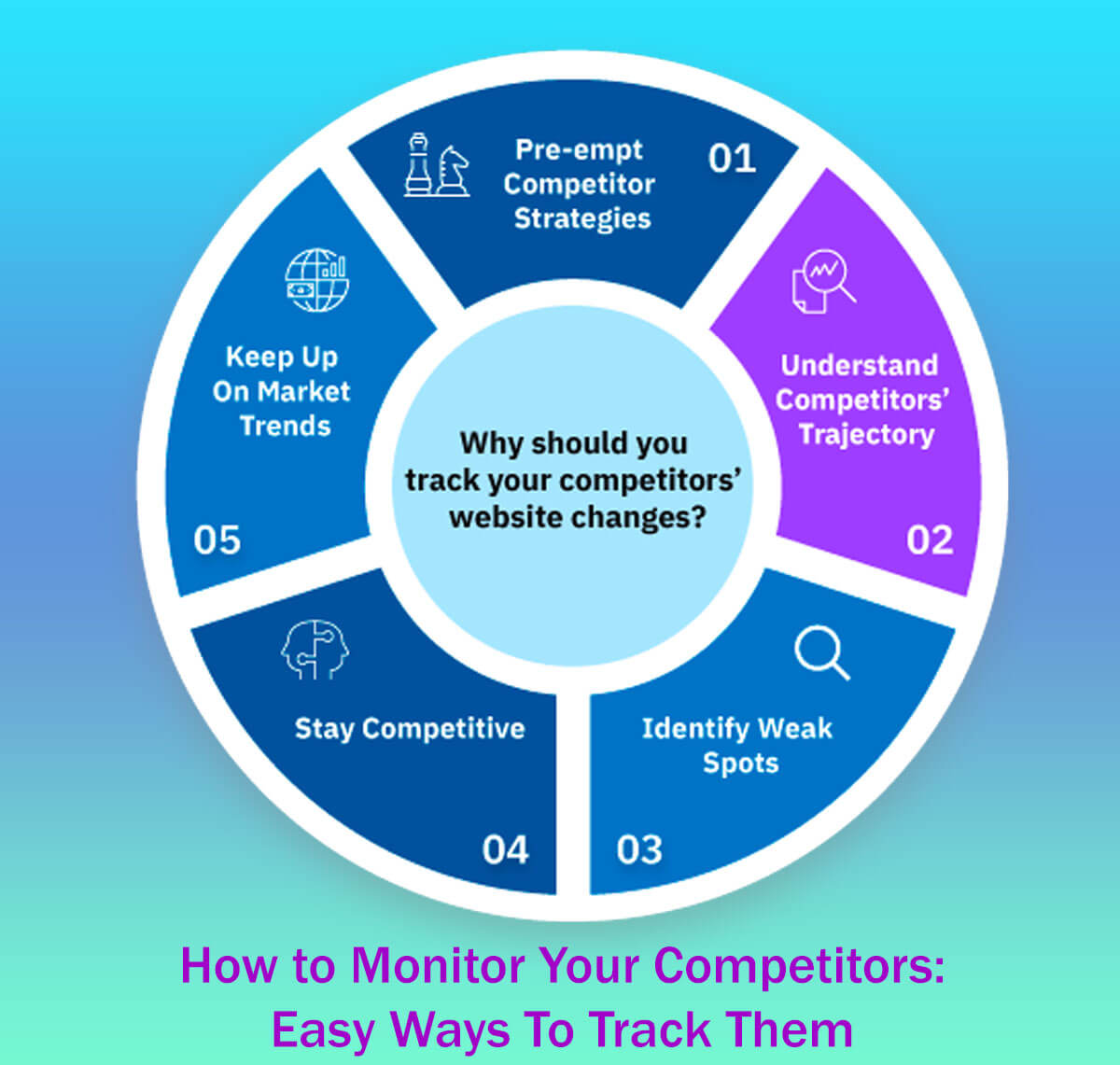 Why should you track your competitors' website changes?

Pre-empt Competitor Strategies
01

Understand Competitors' Trajectory
02

Identify Weak Spots
03

Stay Competitive
04

Keep Up On Market Trends
05

How to Monitor Your Competitors: Easy Ways To Track Them